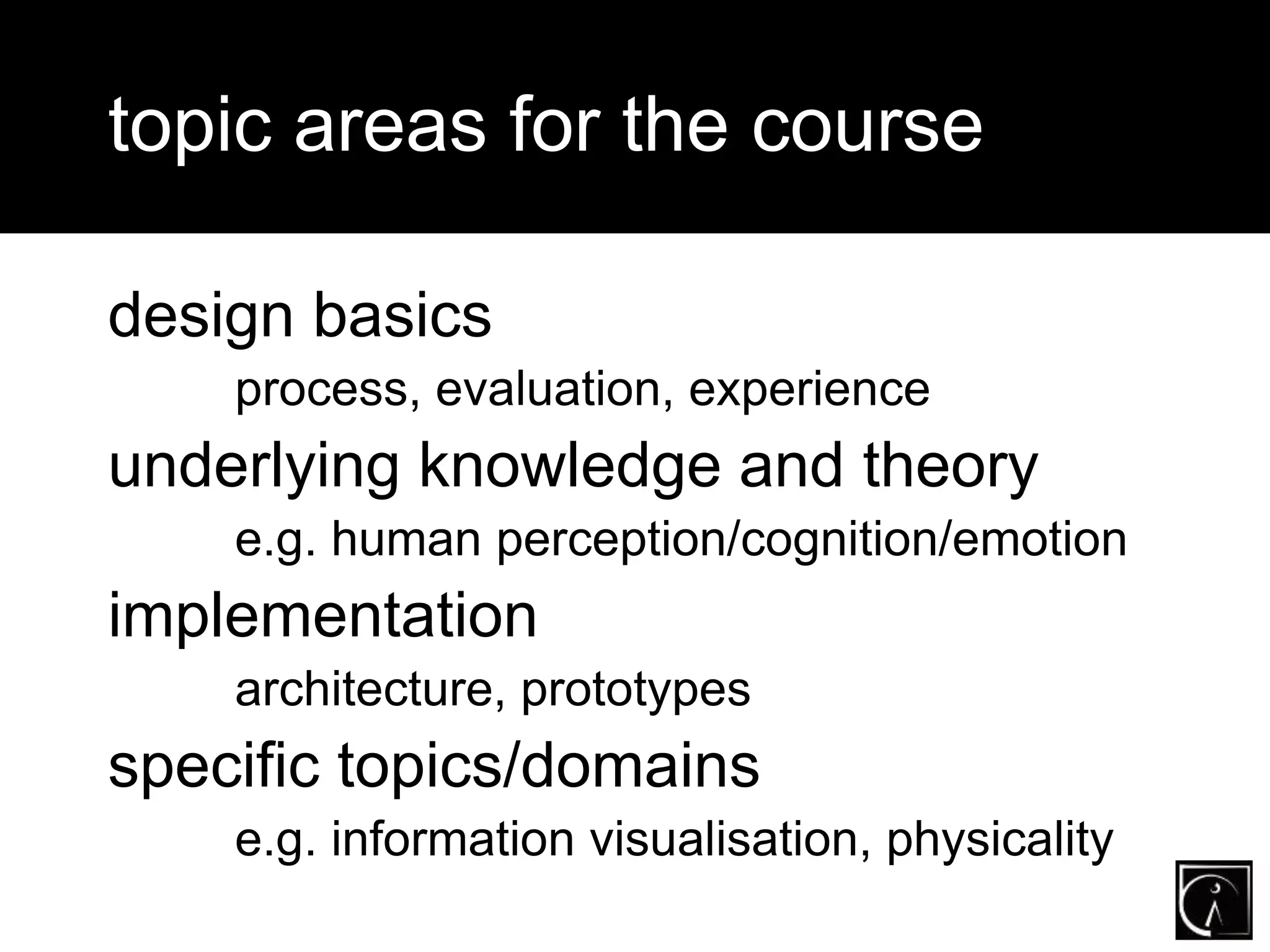 topic areas for the course

design basics

process, evaluation, experience

underlying knowledge and theory

e.g. human perception/cognition/emotion

implementation

architecture, prototypes

specific topics/domains

e.g. information visualisation, physicality